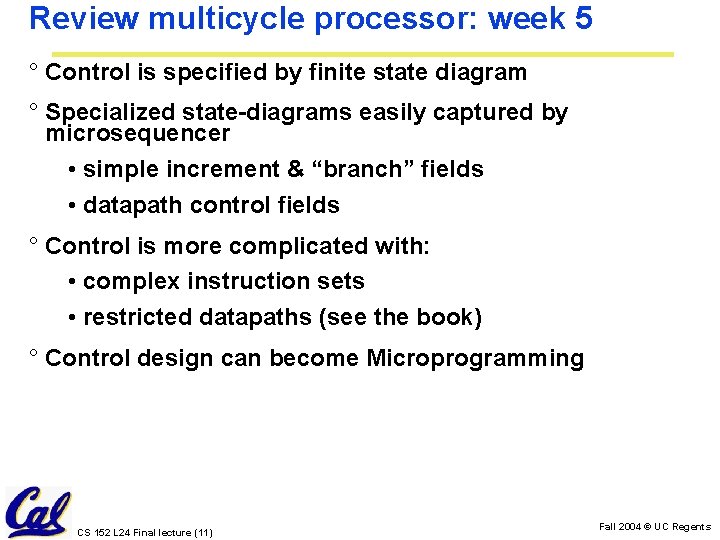 Review multicycle processor: week 5

° Control is specified by finite state diagram

° Specialized state-diagrams easily captured by microsequencer

• simple increment & “branch” fields

• datapath control fields

° Control is more complicated with:

• complex instruction sets

• restricted datapaths (see the book)

° Control design can become Microprogramming

Cal

CS 152 L24 Final lecture (11)

Fall 2004 © UC Regents